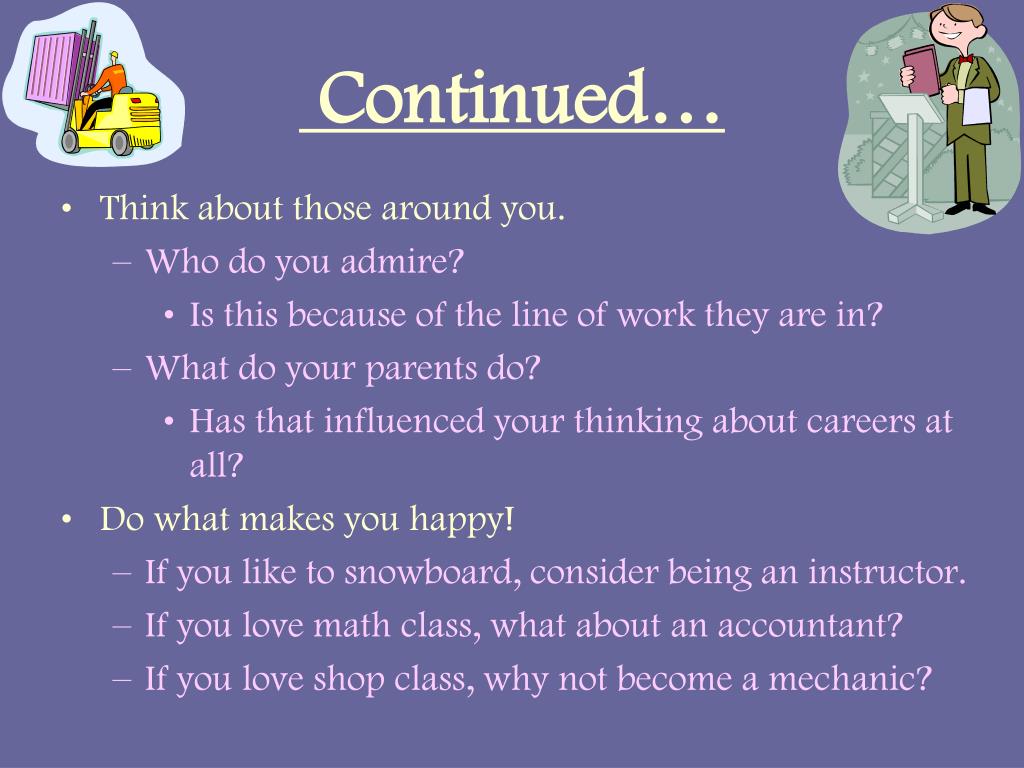 Continued…

• Think about those around you.
– Who do you admire?
• Is this because of the line of work they are in?
– What do your parents do?
• Has that influenced your thinking about careers at all?
• Do what makes you happy!
– If you like to snowboard, consider being an instructor.
– If you love math class, what about an accountant?
– If you love shop class, why not become a mechanic?